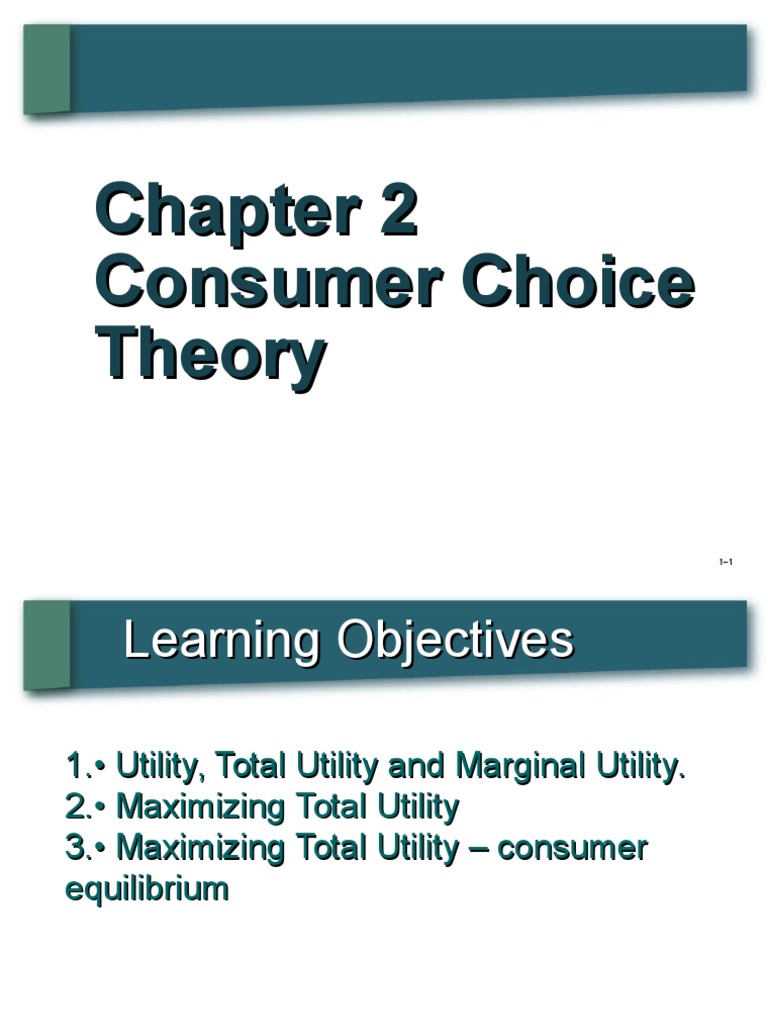 Chapter 2
Consumer Choice Theory

1–1

Learning Objectives

1.• Utility, Total Utility and Marginal Utility.
2.• Maximizing Total Utility
3.• Maximizing Total Utility – consumer equilibrium